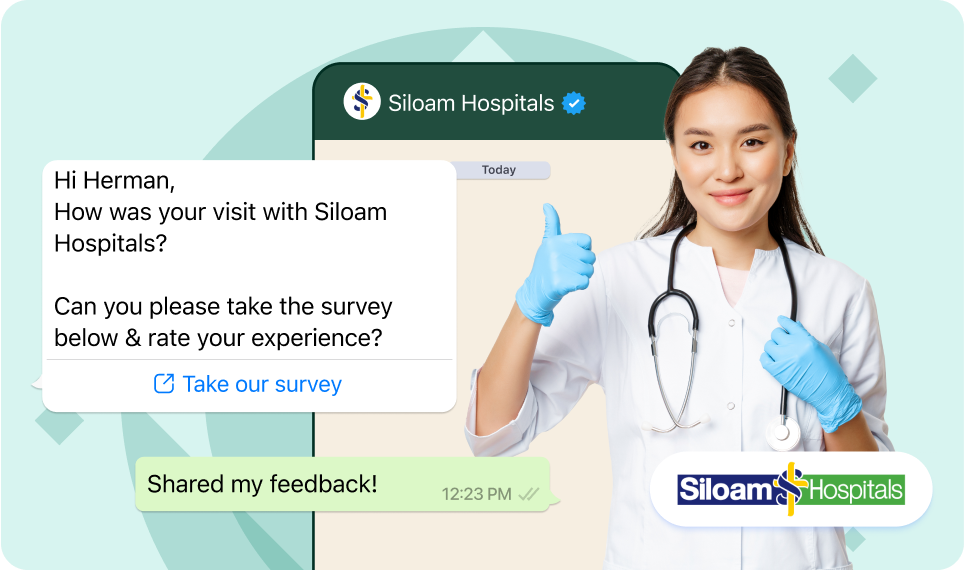 Siloam Hospitals

Today

Hi Herman,
How was your visit with Siloam Hospitals?

Can you please take the survey below & rate your experience?

Take our survey

Shared my feedback!
12:23 PM

Siloam Hospitals